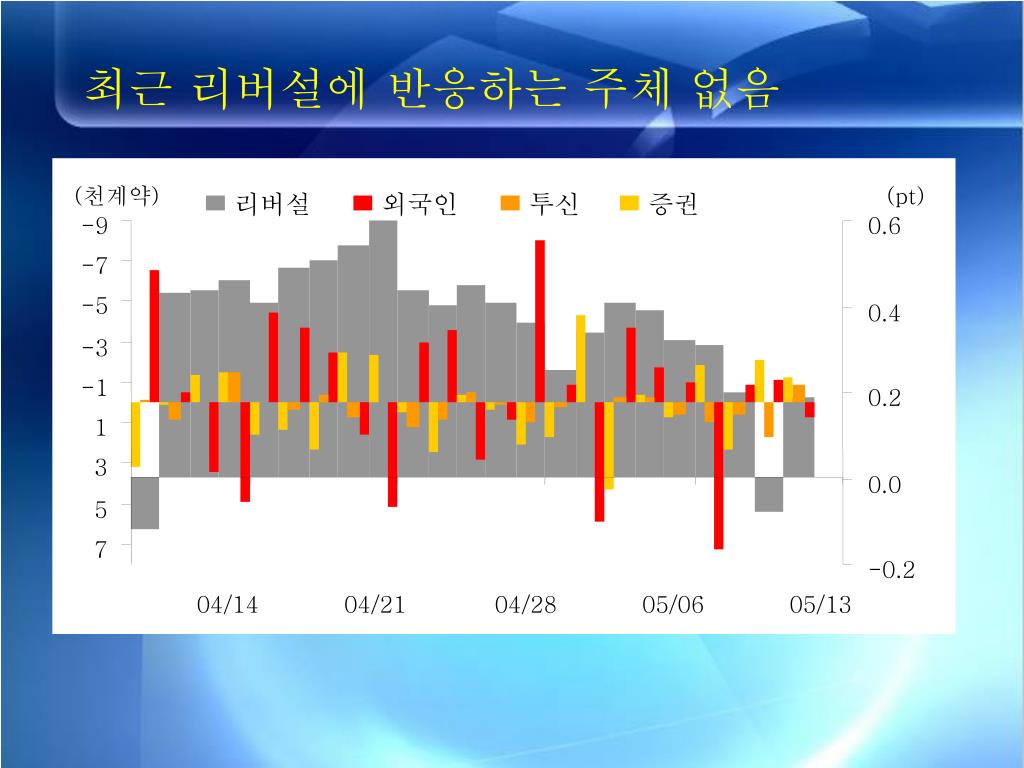 최근 리버설에 반응하는 주체 없음

(천계약)

리버설 외국인 투신 증권

(pt)

-9
-7
-5
-3
-1
1
3
5
7

0.6
0.4
0.2
0.0
-0.2

04/14 04/21 04/28 05/06 05/13